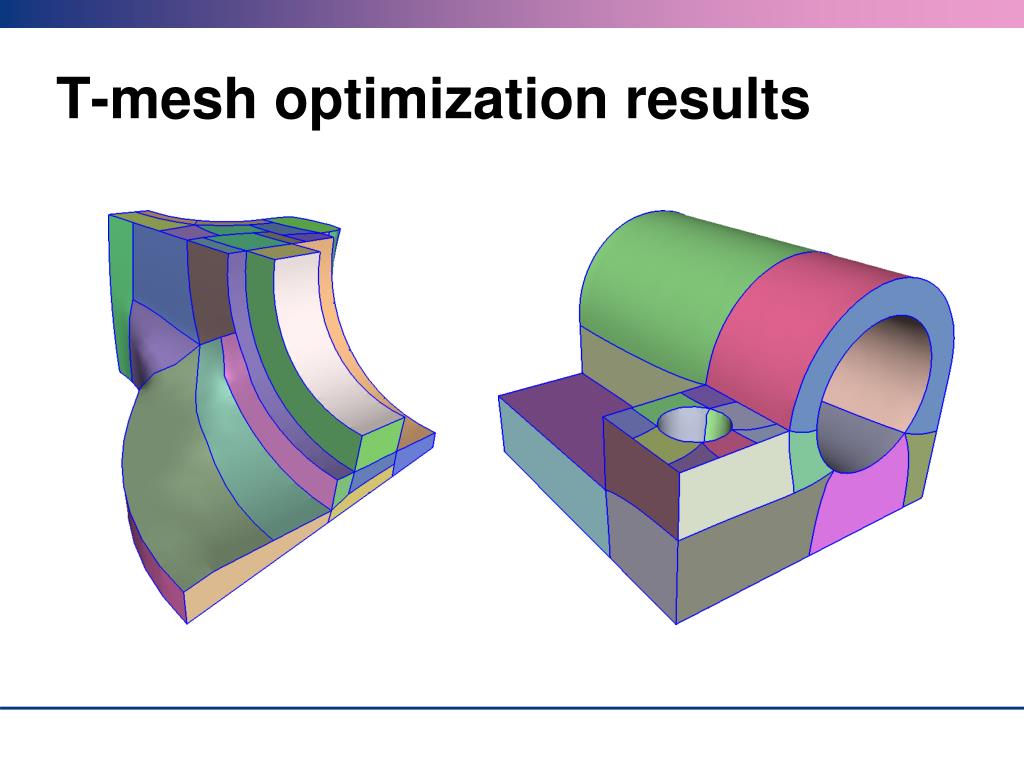 T-mesh optimization results